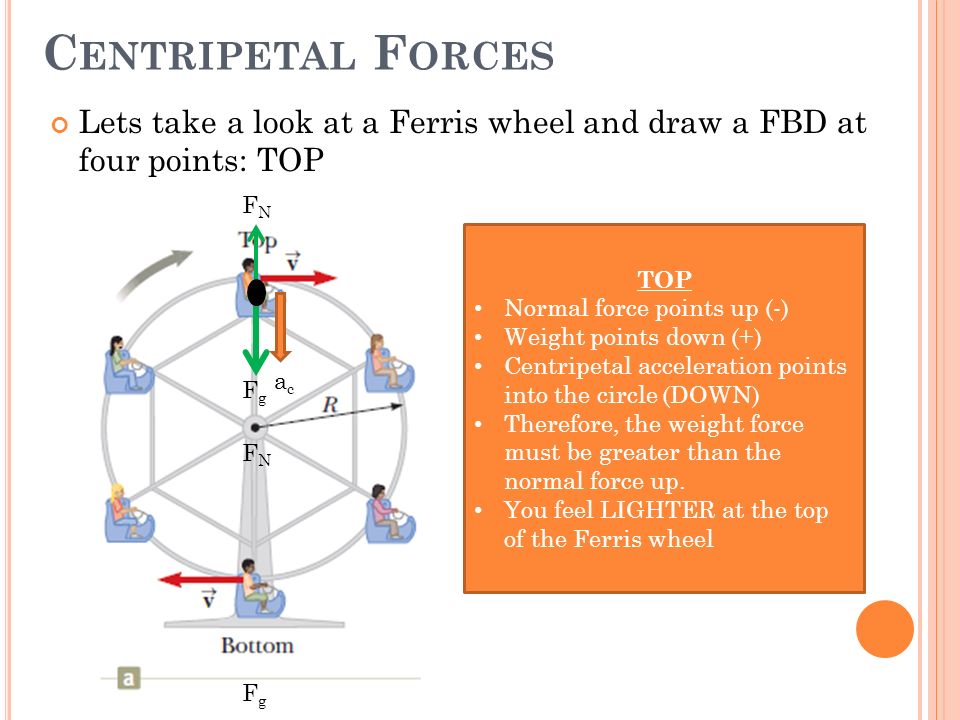 CENTRIPETAL FORCES

Lets take a look at a Ferris wheel and draw a FBD at four points: TOP

$F_N$

Top

$\vec{v}$

$F_g$ $a_c$

$R$

$F_N$

$\vec{v}$

Bottom

a

$F_g$

TOP
• Normal force points up (-)
• Weight points down (+)
• Centripetal acceleration points into the circle (DOWN)
• Therefore, the weight force must be greater than the normal force up.
• You feel LIGHTER at the top of the Ferris wheel